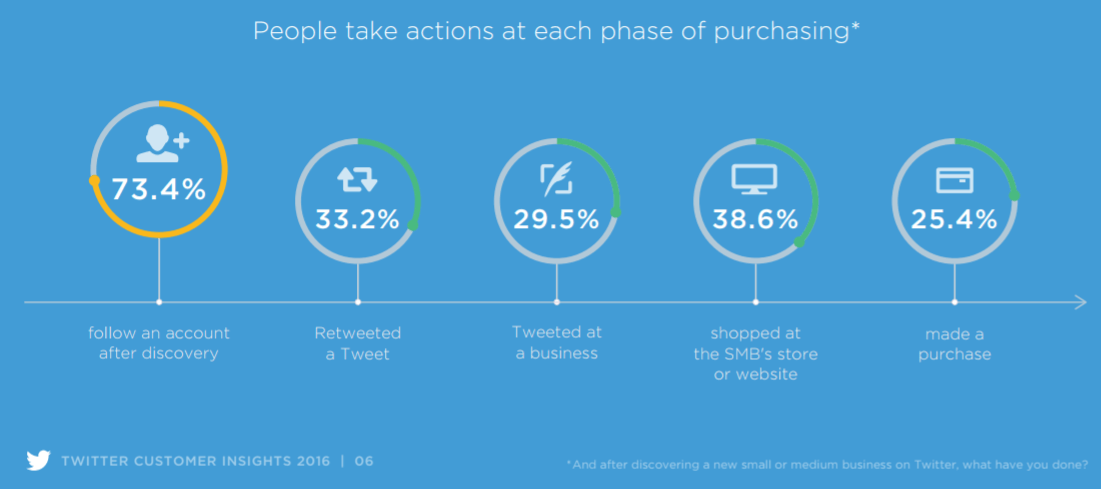 People take actions at each phase of purchasing*

73.4%
follow an account after discovery

33.2%
Retweeted a Tweet

29.5%
Tweeted at a business

38.6%
shopped at the SMB's store or website

25.4%
made a purchase

TWITTER CUSTOMER INSIGHTS 2016 | 06

*And after discovering a new small or medium business on Twitter, what have you done?